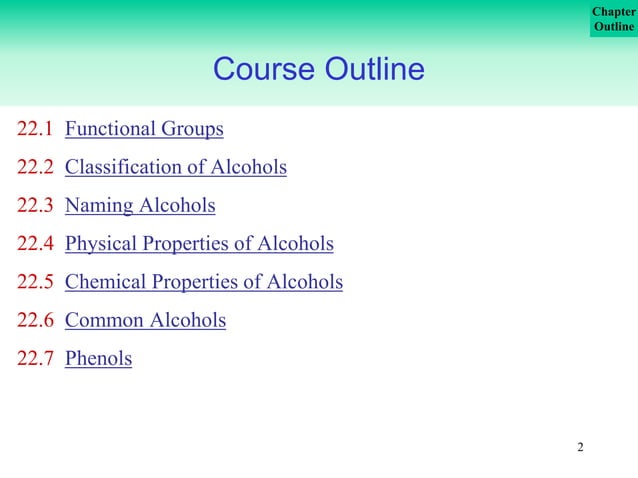 Chapter Outline

Course Outline

22.1 Functional Groups

22.2 Classification of Alcohols

22.3 Naming Alcohols

22.4 Physical Properties of Alcohols

22.5 Chemical Properties of Alcohols

22.6 Common Alcohols

22.7 Phenols

2